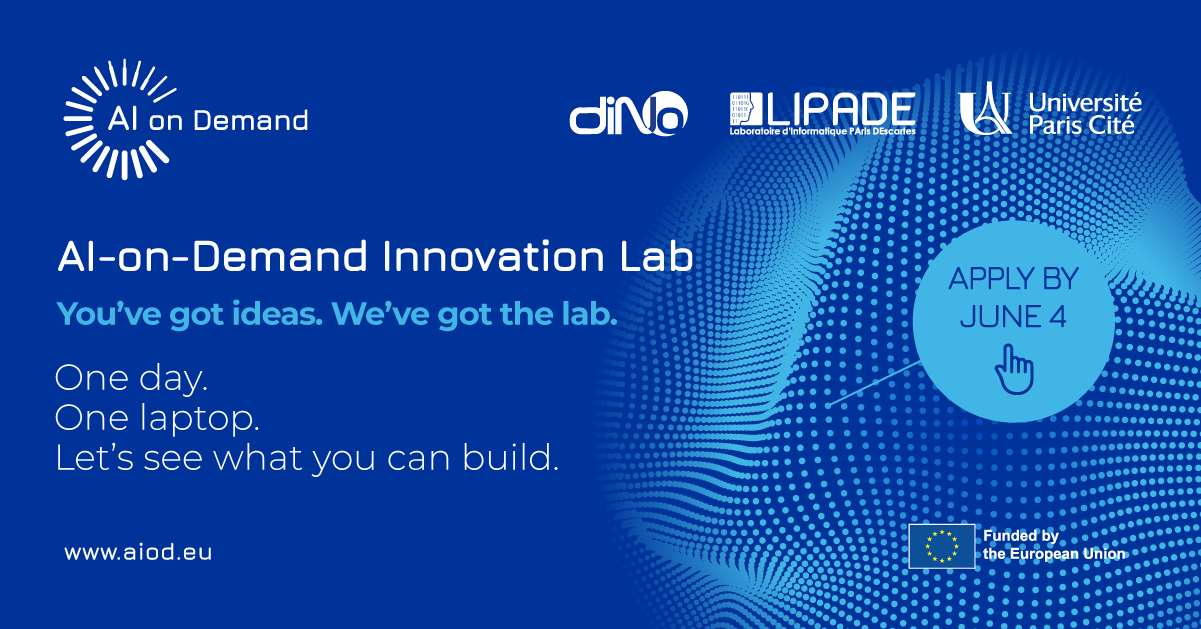 AI on Demand

diNo

LIPADE
Laboratoire d'Informatique PAris DEscartes

Université Paris Cité

AI-on-Demand Innovation Lab

You've got ideas. We've got the lab.

One day.
One laptop.
Let's see what you can build.

APPLY BY JUNE 4

www.aiod.eu

Funded by the European Union